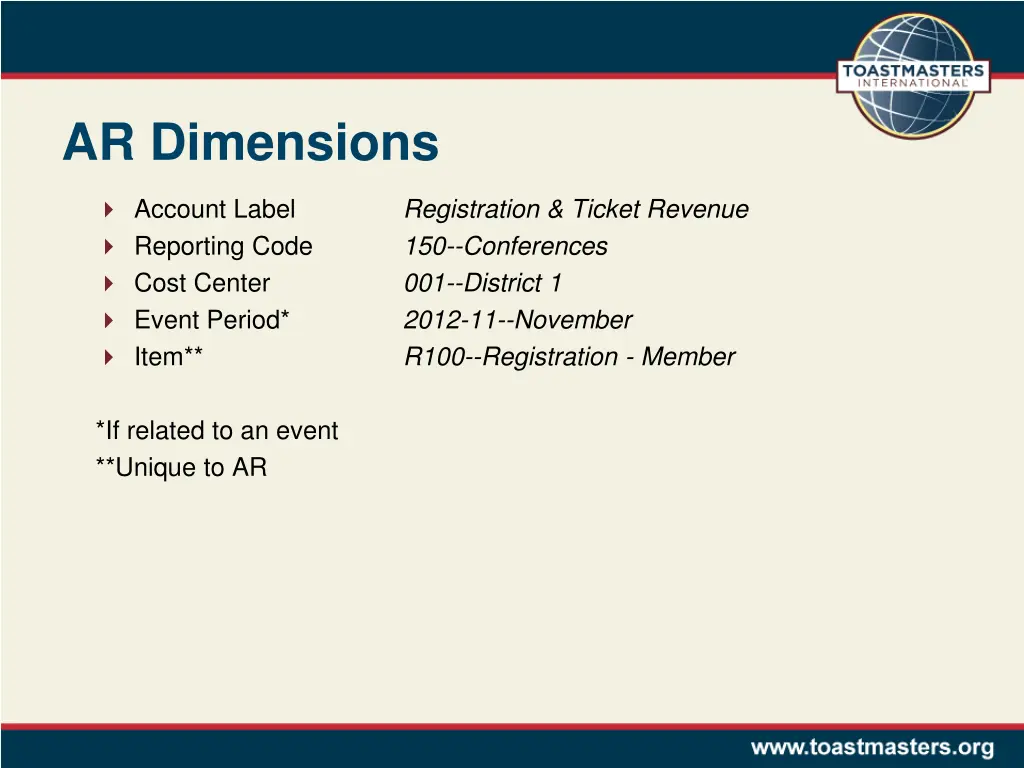 TOASTMASTERS INTERNATIONAL

AR Dimensions

Account Label Registration & Ticket Revenue
Reporting Code 150--Conferences
Cost Center 001--District 1
Event Period* 2012-11--November
Item** R100--Registration - Member

*If related to an event
**Unique to AR

www.toastmasters.org